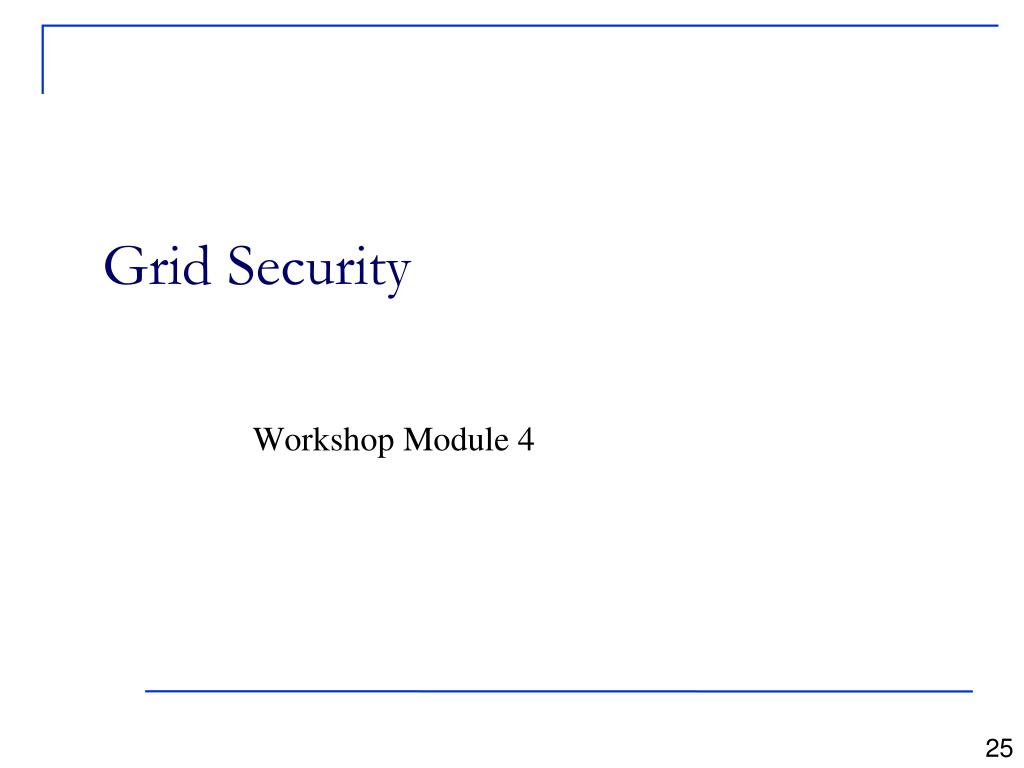 Grid Security

Workshop Module 4

25